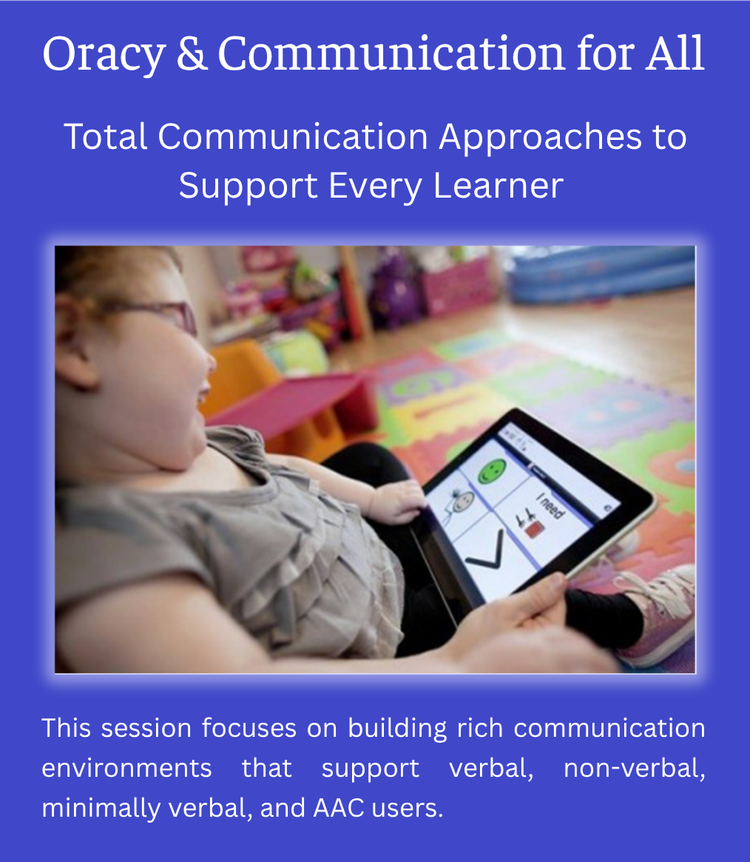 Oracy & Communication for All

Total Communication Approaches to Support Every Learner

This session focuses on building rich communication environments that support verbal, non-verbal, minimally verbal, and AAC users.